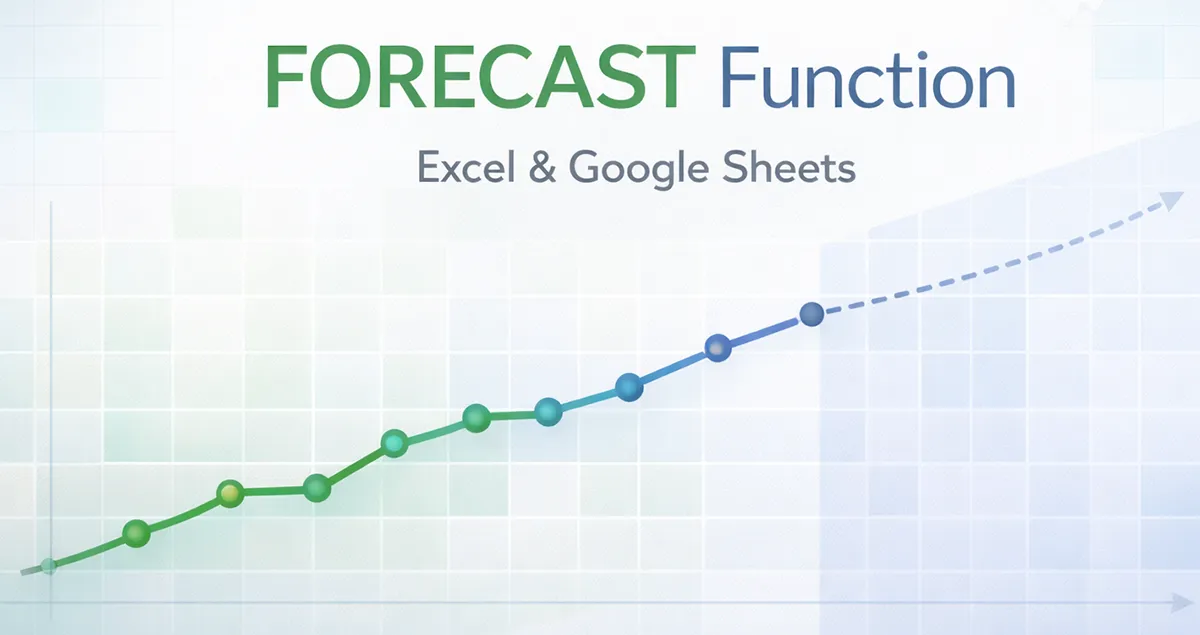 FORECAST Function

Excel & Google Sheets